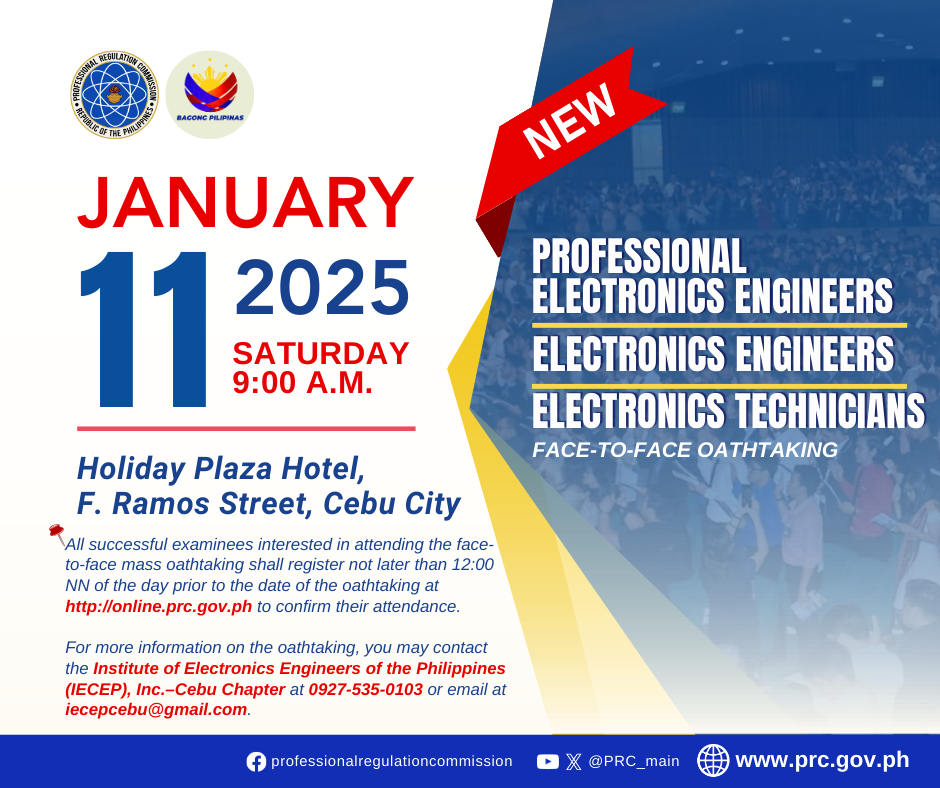 PROFESSIONAL REGULATION COMMISSION
REPUBLIC OF THE PHILIPPINES

BAGONG PILIPINAS

NEW

JANUARY
11 2025
SATURDAY
9:00 A.M.

PROFESSIONAL ELECTRONICS ENGINEERS
ELECTRONICS ENGINEERS
ELECTRONICS TECHNICIANS
FACE-TO-FACE OATHTAKING

Holiday Plaza Hotel,
F. Ramos Street, Cebu City

All successful examinees interested in attending the face-to-face mass oathtaking shall register not later than 12:00 NN of the day prior to the date of the oathtaking at http://online.prc.gov.ph to confirm their attendance.

For more information on the oathtaking, you may contact the Institute of Electronics Engineers of the Philippines (IECEP), Inc.–Cebu Chapter at 0927-535-0103 or email at iecepcebu@gmail.com.

professionalregulationcommission @PRC_main www.prc.gov.ph